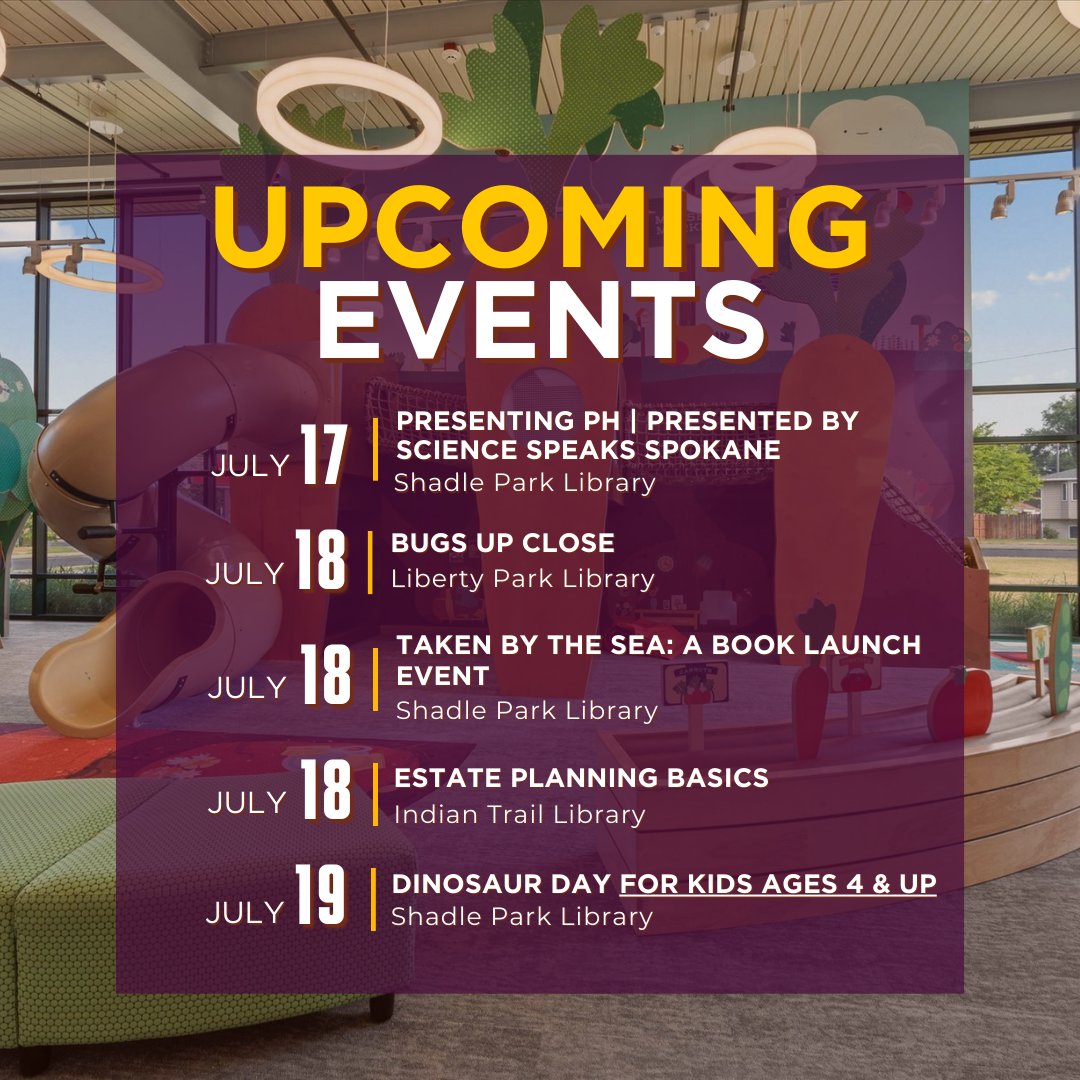 UPCOMING EVENTS

JULY 17 | PRESENTING PH | PRESENTED BY SCIENCE SPEAKS SPOKANE
Shadle Park Library

JULY 18 | BUGS UP CLOSE
Liberty Park Library

JULY 18 | TAKEN BY THE SEA: A BOOK LAUNCH EVENT
Shadle Park Library

JULY 18 | ESTATE PLANNING BASICS
Indian Trail Library

JULY 19 | DINOSAUR DAY FOR KIDS AGES 4 & UP
Shadle Park Library